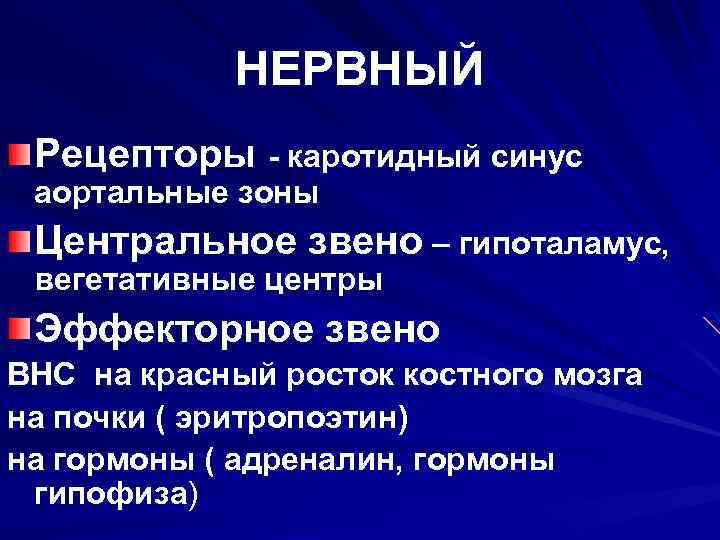 НЕРВНЫЙ

Рецепторы - каротидный синус аортальные зоны

Центральное звено – гипоталамус, вегетативные центры

Эффекторное звено

ВНС на красный росток костного мозга

на почки ( эритропоэтин)

на гормоны ( адреналин, гормоны гипофиза)